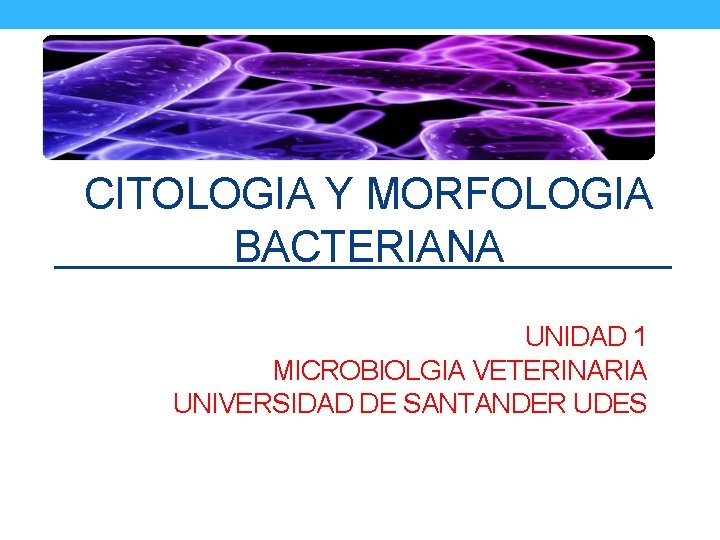 CITOLOGIA Y MORFOLOGIA BACTERIANA

UNIDAD 1
MICROBIOLGIA VETERINARIA
UNIVERSIDAD DE SANTANDER UDES